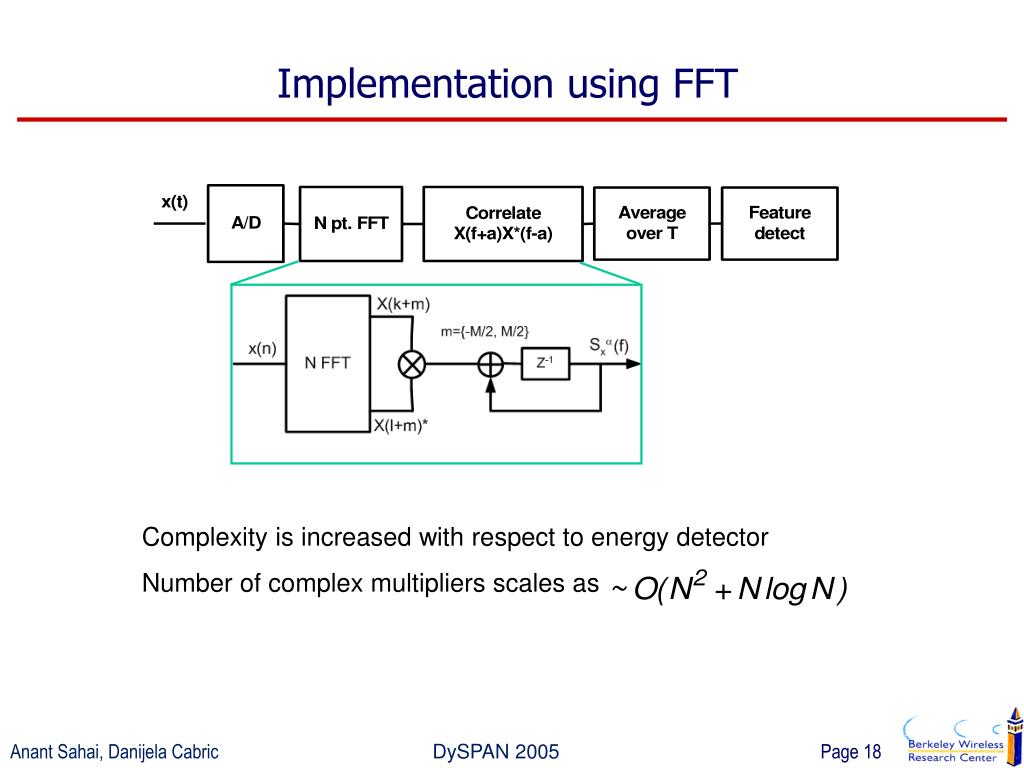 Implementation using FFT

x(t)

A/D

N pt. FFT

Correlate X(f+a)X*(f-a)

Average over T

Feature detect

x(n)

N FFT

X(k+m)

X(l+m)*

m={-M/2, M/2}

$Z^{-1}$

$S_x^{\alpha}(f)$

Complexity is increased with respect to energy detector

Number of complex multipliers scales as $\sim O(N^2 + N \log N)$

Anant Sahai, Danijela Cabric

DySPAN 2005

Page 18

Berkeley Wireless Research Center